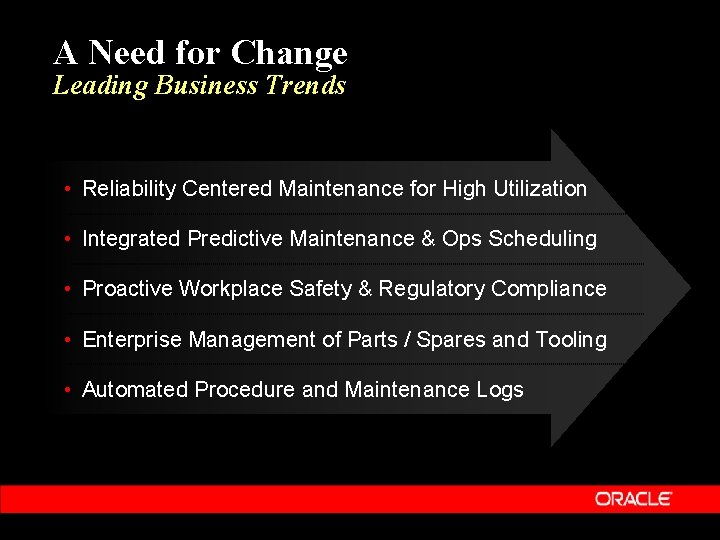 A Need for Change
Leading Business Trends

• Reliability Centered Maintenance for High Utilization
• Integrated Predictive Maintenance & Ops Scheduling
• Proactive Workplace Safety & Regulatory Compliance
• Enterprise Management of Parts / Spares and Tooling
• Automated Procedure and Maintenance Logs

ORACLE